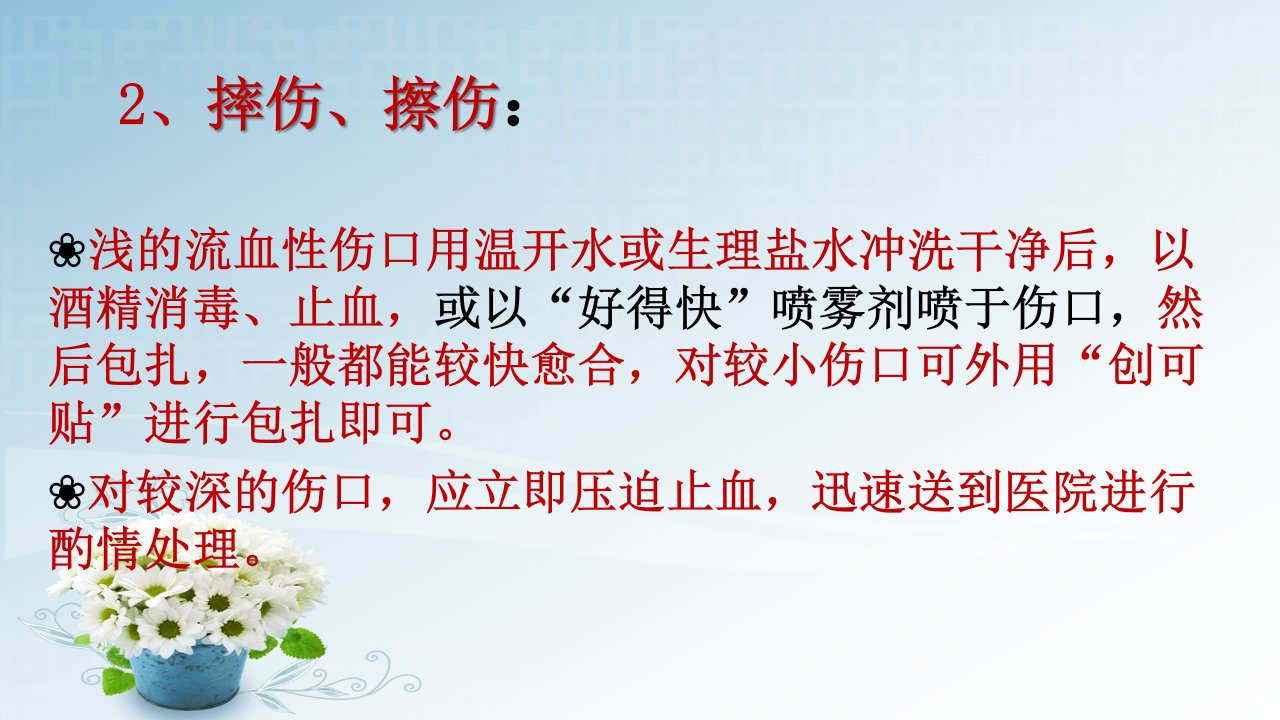 2、摔伤、擦伤：

❀浅的流血性伤口用温开水或生理盐水冲洗干净后，以酒精消毒、止血，或以“好得快”喷雾剂喷于伤口，然后包扎，一般都能较快愈合，对较小伤口可外用“创可贴”进行包扎即可。

❀对较深的伤口，应立即压迫止血，迅速送到医院进行酌情处理。